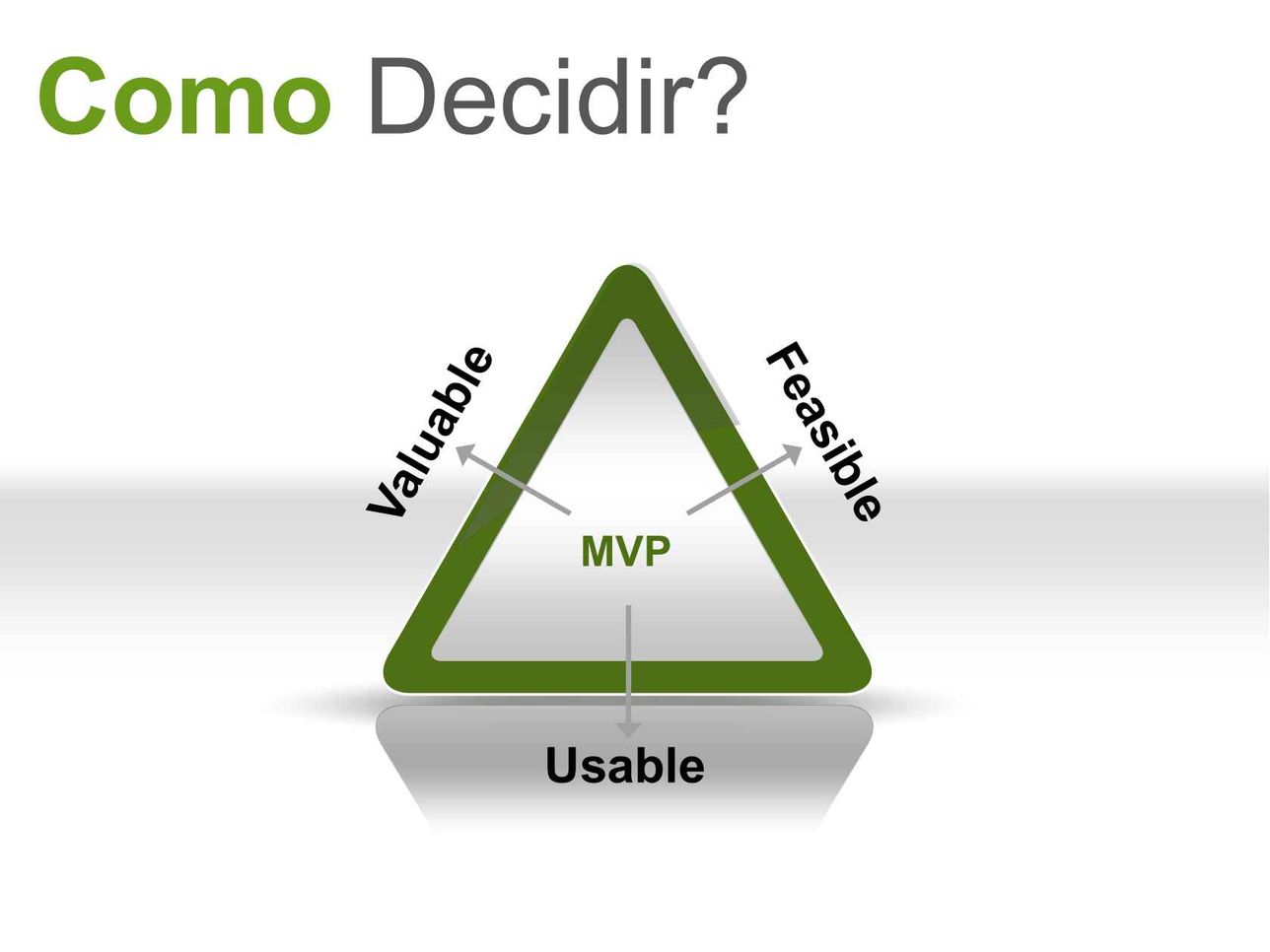 Como Decidir?

Valuable

Feasible

MVP

Usable